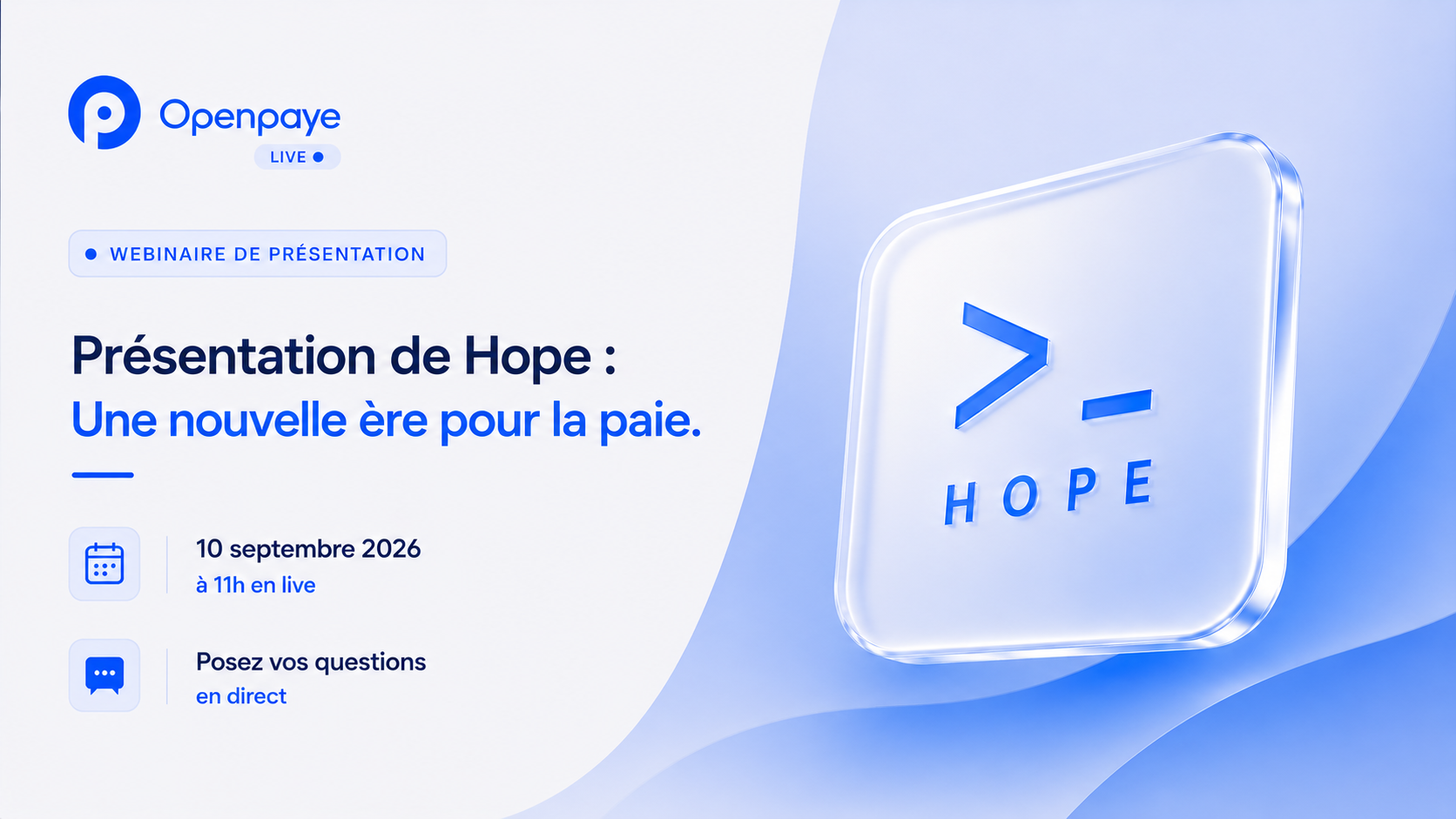 Openpaye
LIVE

WEBINAIRE DE PRÉSENTATION

Présentation de Hope :
Une nouvelle ère pour la paie.

10 septembre 2026
à 11h en live

Posez vos questions
en direct

>_
HOPE